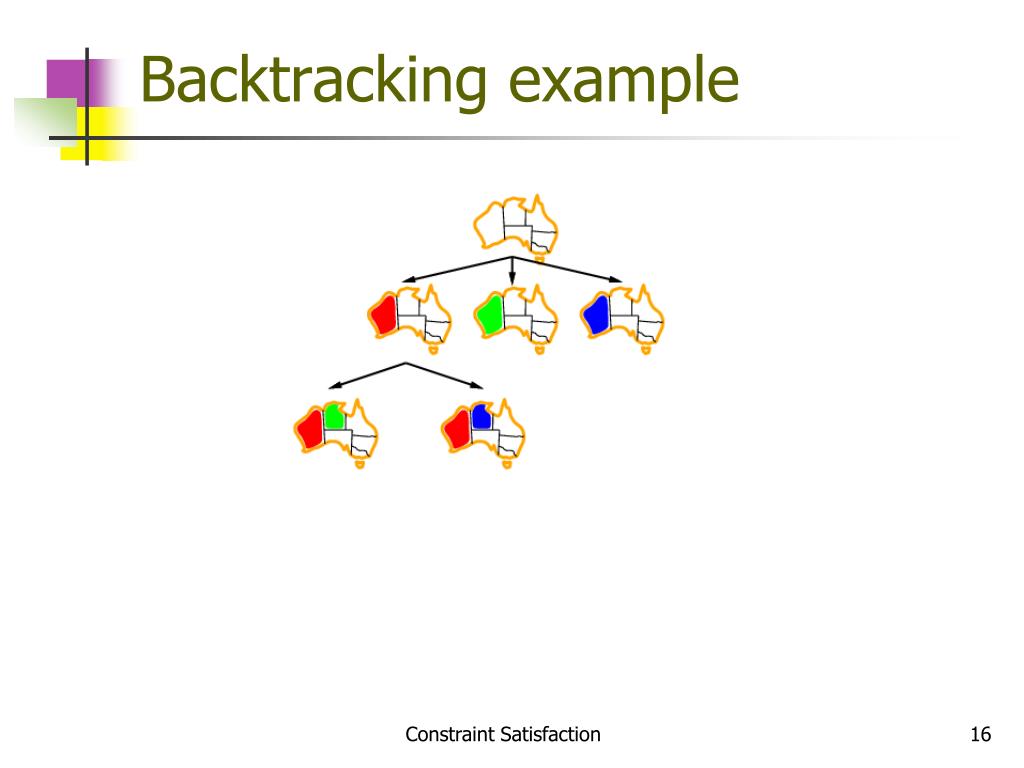 Backtracking example

Constraint Satisfaction

16